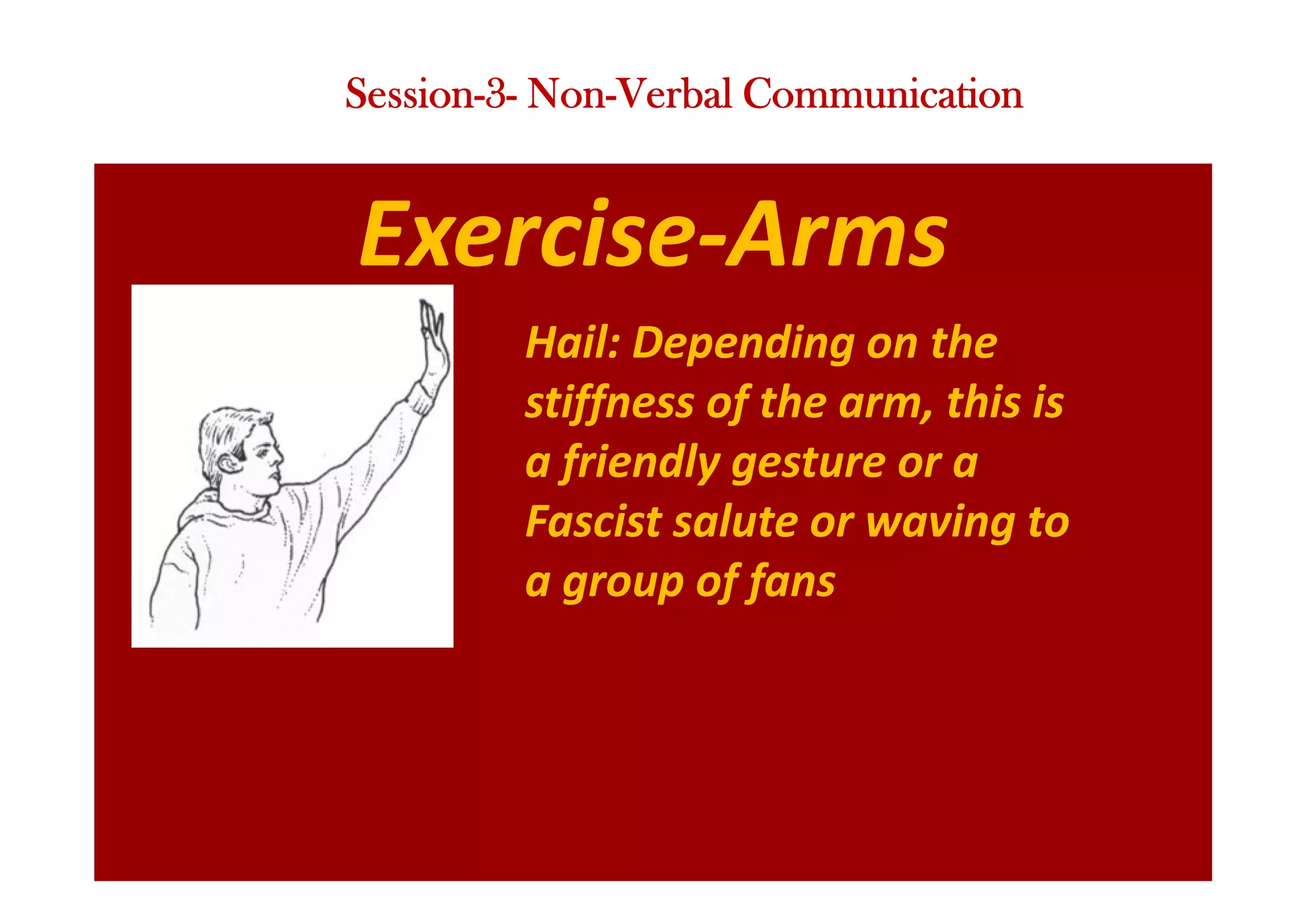 Session-3- Non-Verbal Communication

Exercise-Arms

Hail: Depending on the stiffness of the arm, this is a friendly gesture or a Fascist salute or waving to a group of fans